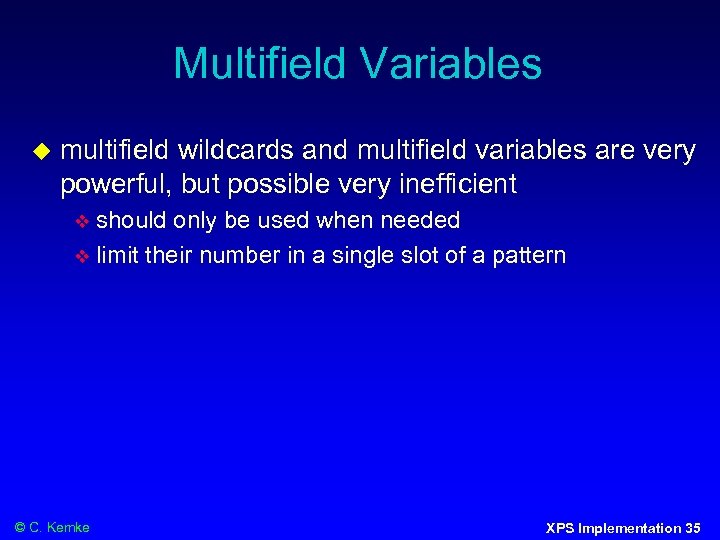 Multifield Variables

multifield wildcards and multifield variables are very powerful, but possible very inefficient

should only be used when needed

limit their number in a single slot of a pattern

© C. Kemke

XPS Implementation 35